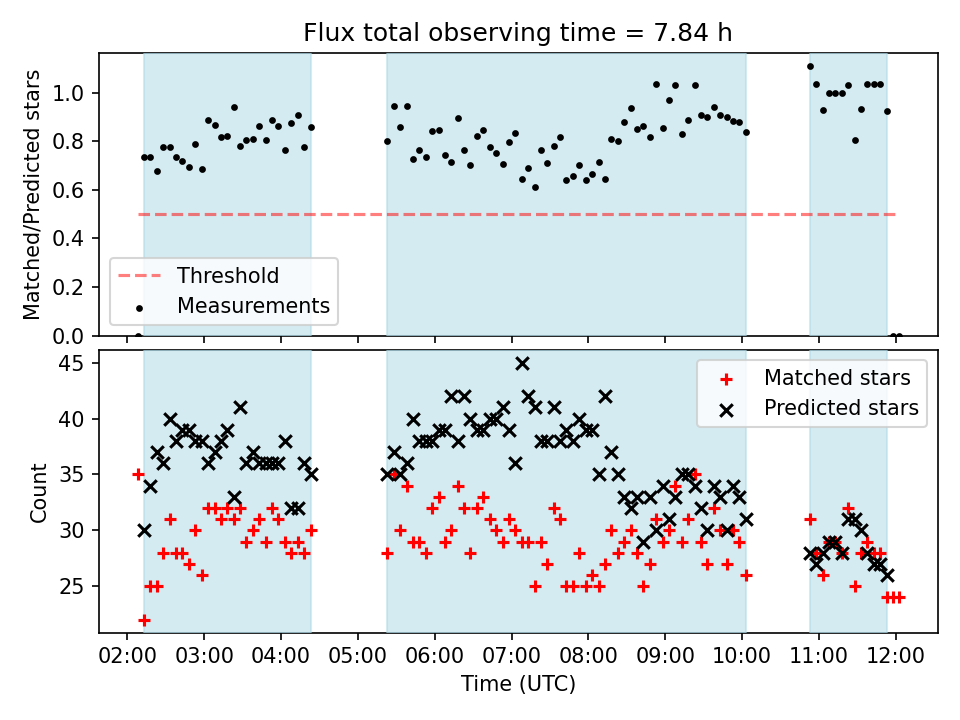 Flux total observing time = 7.84 h

Matched/Predicted stars

1.0
0.8
0.6
0.4
0.2
0.0

Threshold
Measurements

Count

45
40
35
30
25

Matched stars
Predicted stars

02:00 03:00 04:00 05:00 06:00 07:00 08:00 09:00 10:00 11:00 12:00

Time (UTC)